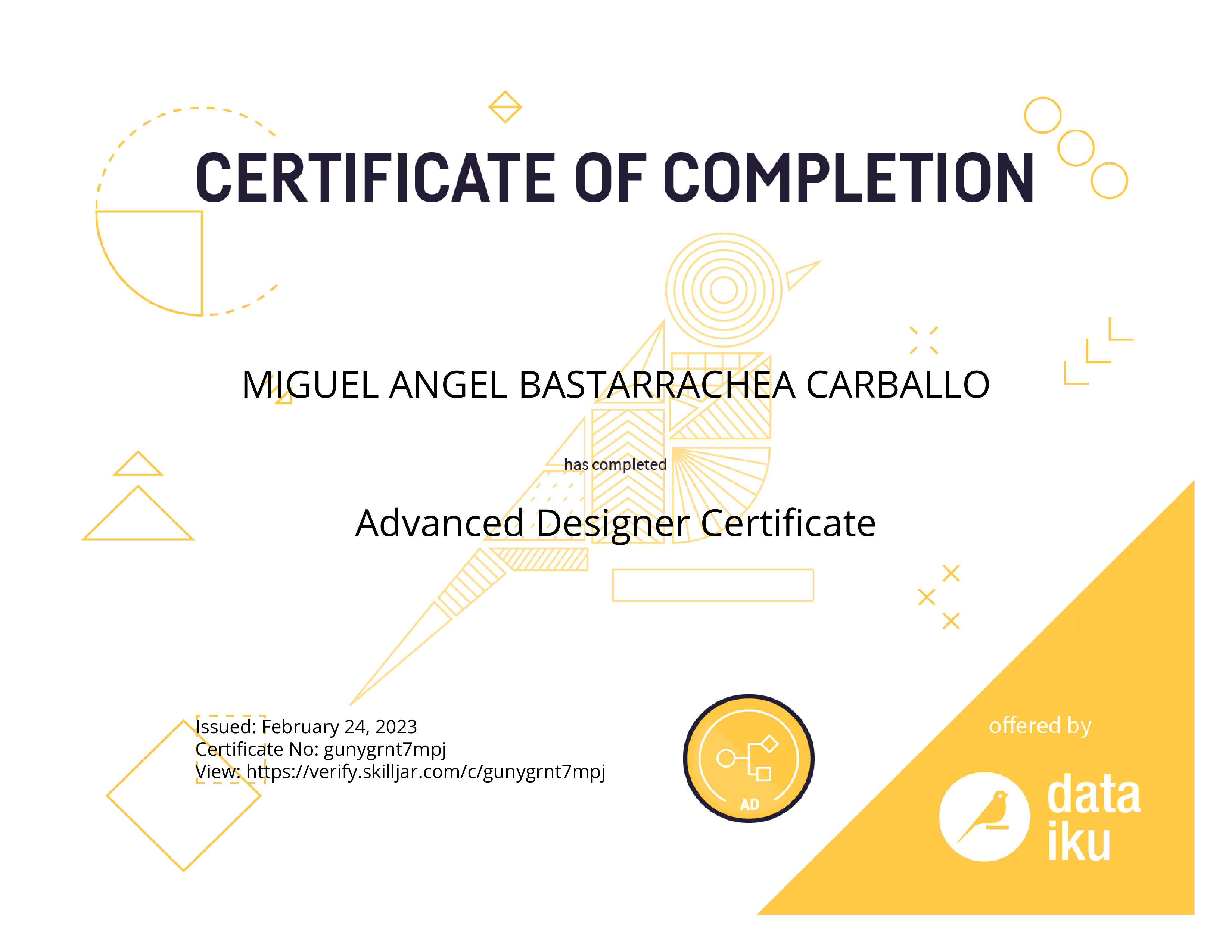 CERTIFICATE OF COMPLETION

MIGUEL ANGEL BASTARRACHEA CARBALLO

has completed

Advanced Designer Certificate

Issued: February 24, 2023
Certificate No: gunygrnt7mpj
View: https://verify.skilljar.com/c/gunygrnt7mpj

AD

offered by

data
iku